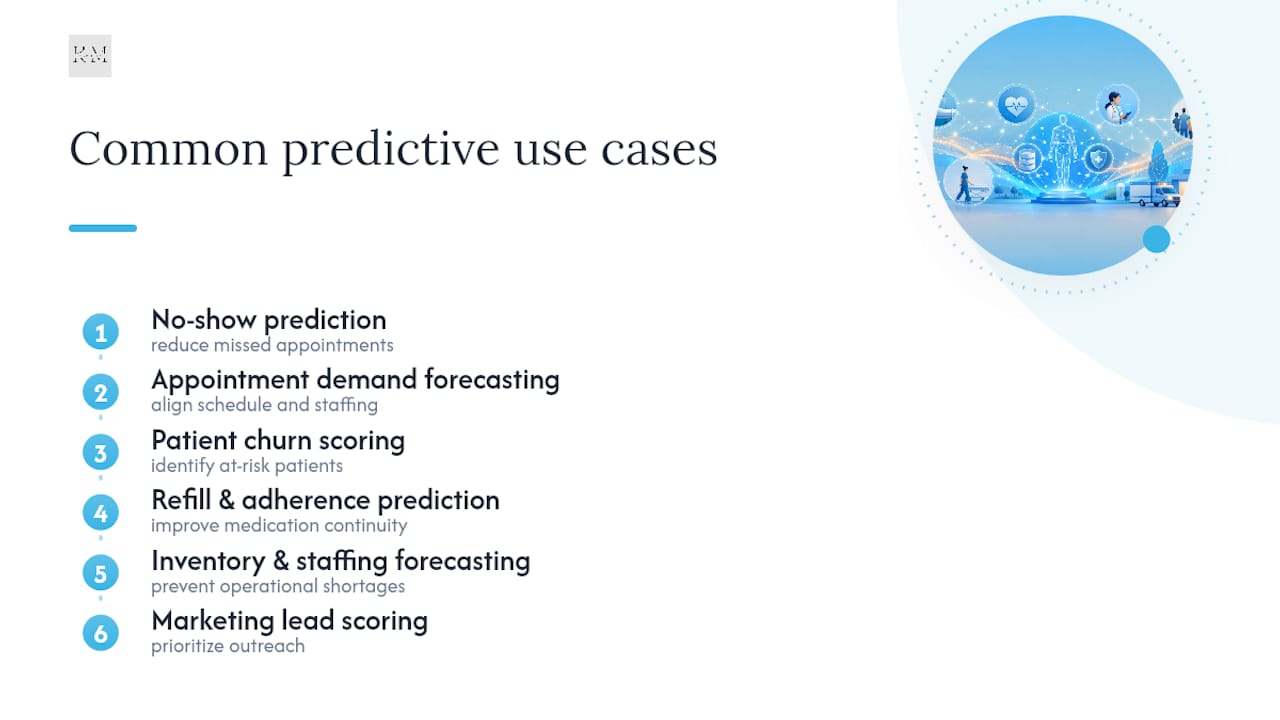 RM

Common predictive use cases

1 No-show prediction
reduce missed appointments

2 Appointment demand forecasting
align schedule and staffing

3 Patient churn scoring
identify at-risk patients

4 Refill & adherence prediction
improve medication continuity

5 Inventory & staffing forecasting
prevent operational shortages

6 Marketing lead scoring
prioritize outreach